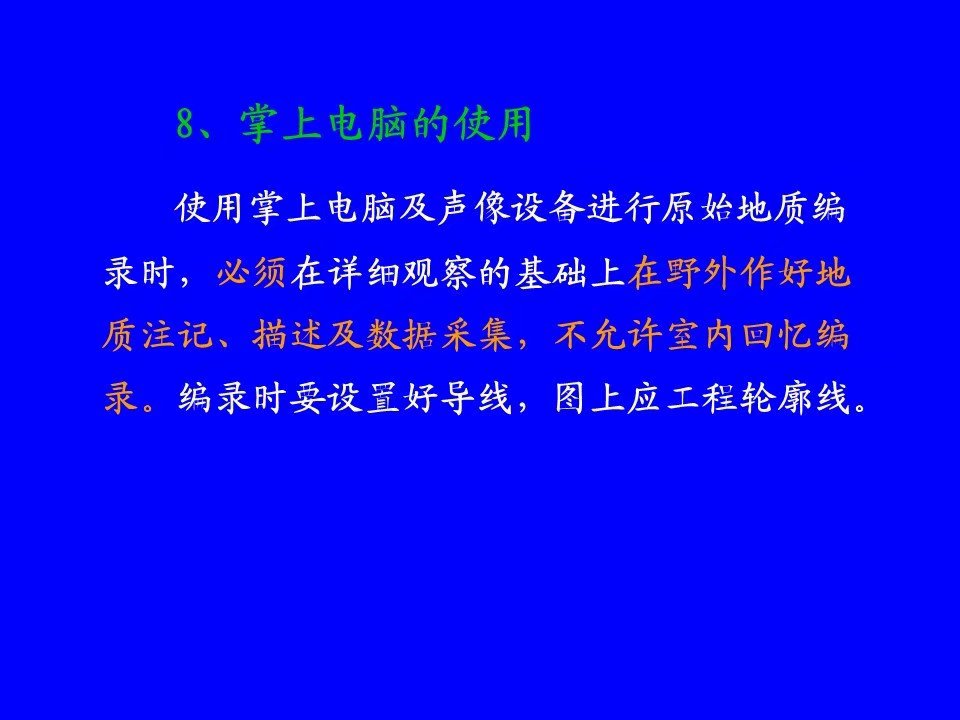 8、掌上电脑的使用

使用掌上电脑及声像设备进行原始地质编录时，必须在详细观察的基础上在野外作好地质注记、描述及数据采集，不允许室内回忆编录。编录时要设置好导线，图上应工程轮廓线。